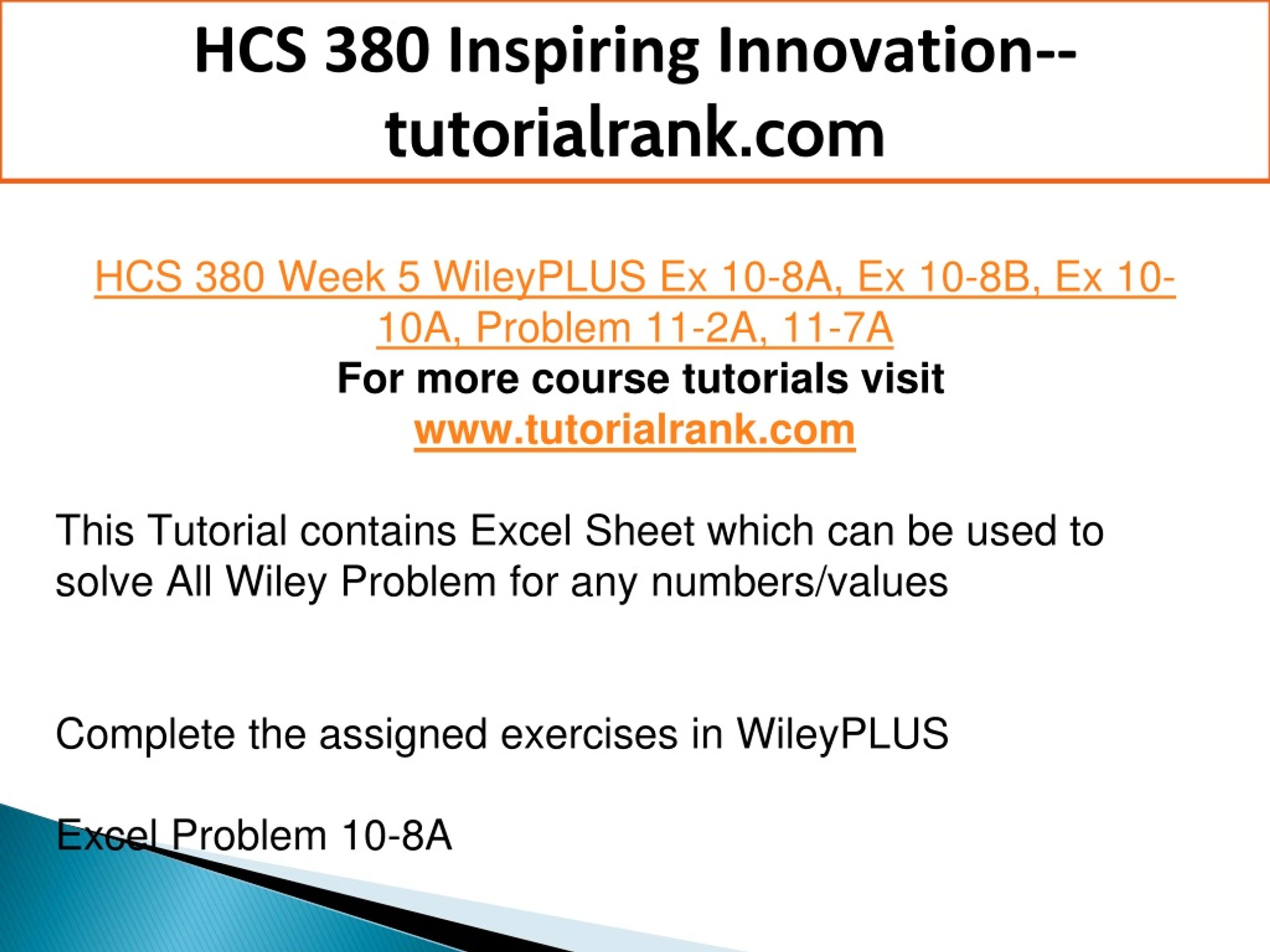 HCS 380 Inspiring Innovation--tutorialrank.com

HCS 380 Week 5 WileyPLUS Ex 10-8A, Ex 10-8B, Ex 10-10A, Problem 11-2A, 11-7A
For more course tutorials visit
www.tutorialrank.com

This Tutorial contains Excel Sheet which can be used to solve All Wiley Problem for any numbers/values

Complete the assigned exercises in WileyPLUS

Excel Problem 10-8A